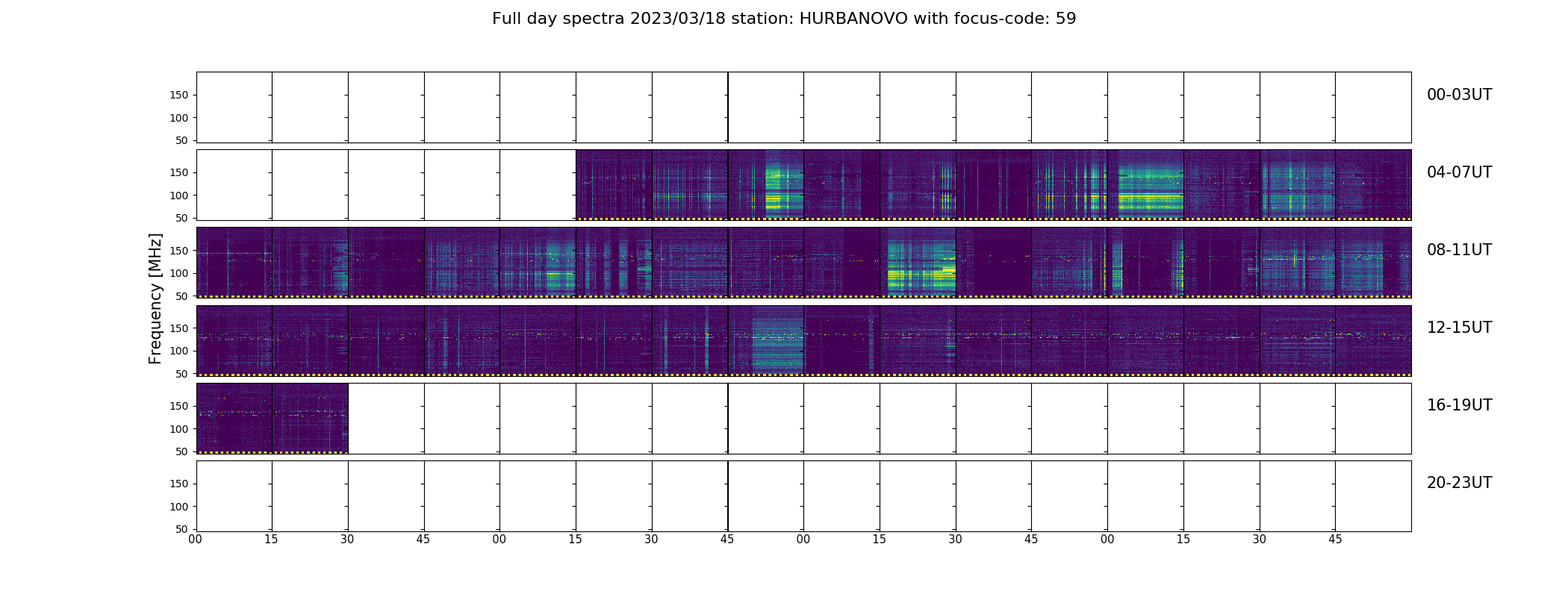 Full day spectra 2023/03/18 station: HURBANOVO with focus-code: 59

Frequency [MHz]

150
100
50
00-03UT

150
100
50
04-07UT

150
100
50
08-11UT

150
100
50
12-15UT

150
100
50
16-19UT

150
100
50
20-23UT

00 15 30 45 00 15 30 45 00 15 30 45 00 15 30 45